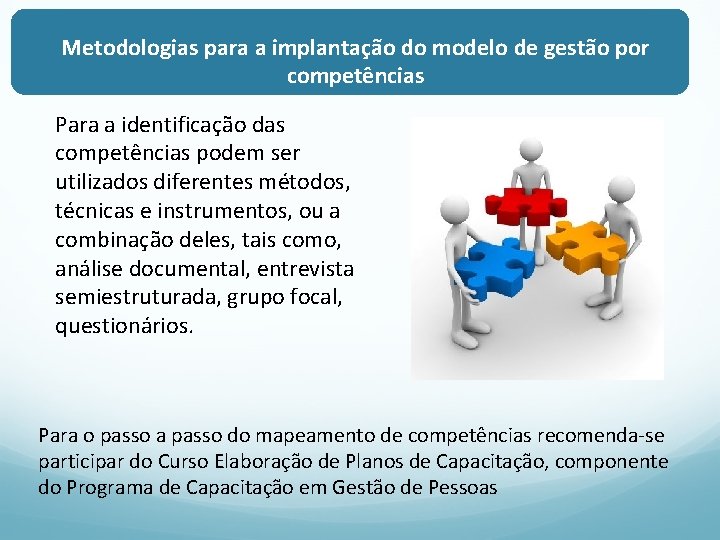 Metodologias para a implantação do modelo de gestão por competências

Para a identificação das competências podem ser utilizados diferentes métodos, técnicas e instrumentos, ou a combinação deles, tais como, análise documental, entrevista semiestruturada, grupo focal, questionários.

Para o passo a passo do mapeamento de competências recomenda-se participar do Curso Elaboração de Planos de Capacitação, componente do Programa de Capacitação em Gestão de Pessoas